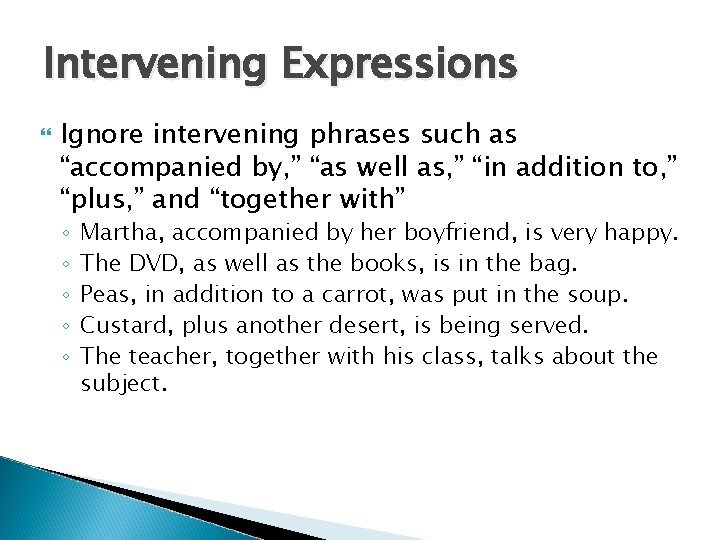 Intervening Expressions

Ignore intervening phrases such as “accompanied by,” “as well as,” “in addition to,” “plus,” and “together with”

◦ Martha, accompanied by her boyfriend, is very happy.
◦ The DVD, as well as the books, is in the bag.
◦ Peas, in addition to a carrot, was put in the soup.
◦ Custard, plus another desert, is being served.
◦ The teacher, together with his class, talks about the subject.